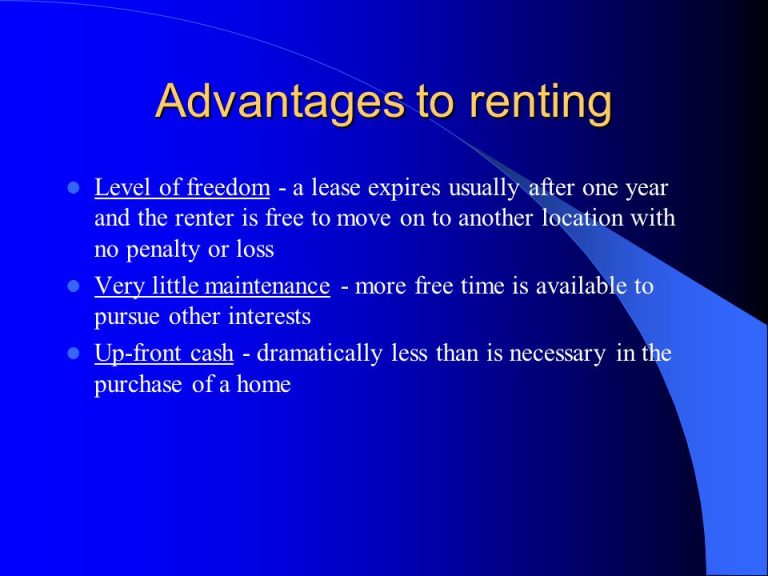 Advantages to renting

- Level of freedom - a lease expires usually after one year and the renter is free to move on to another location with no penalty or loss
- Very little maintenance - more free time is available to pursue other interests
- Up-front cash - dramatically less than is necessary in the purchase of a home